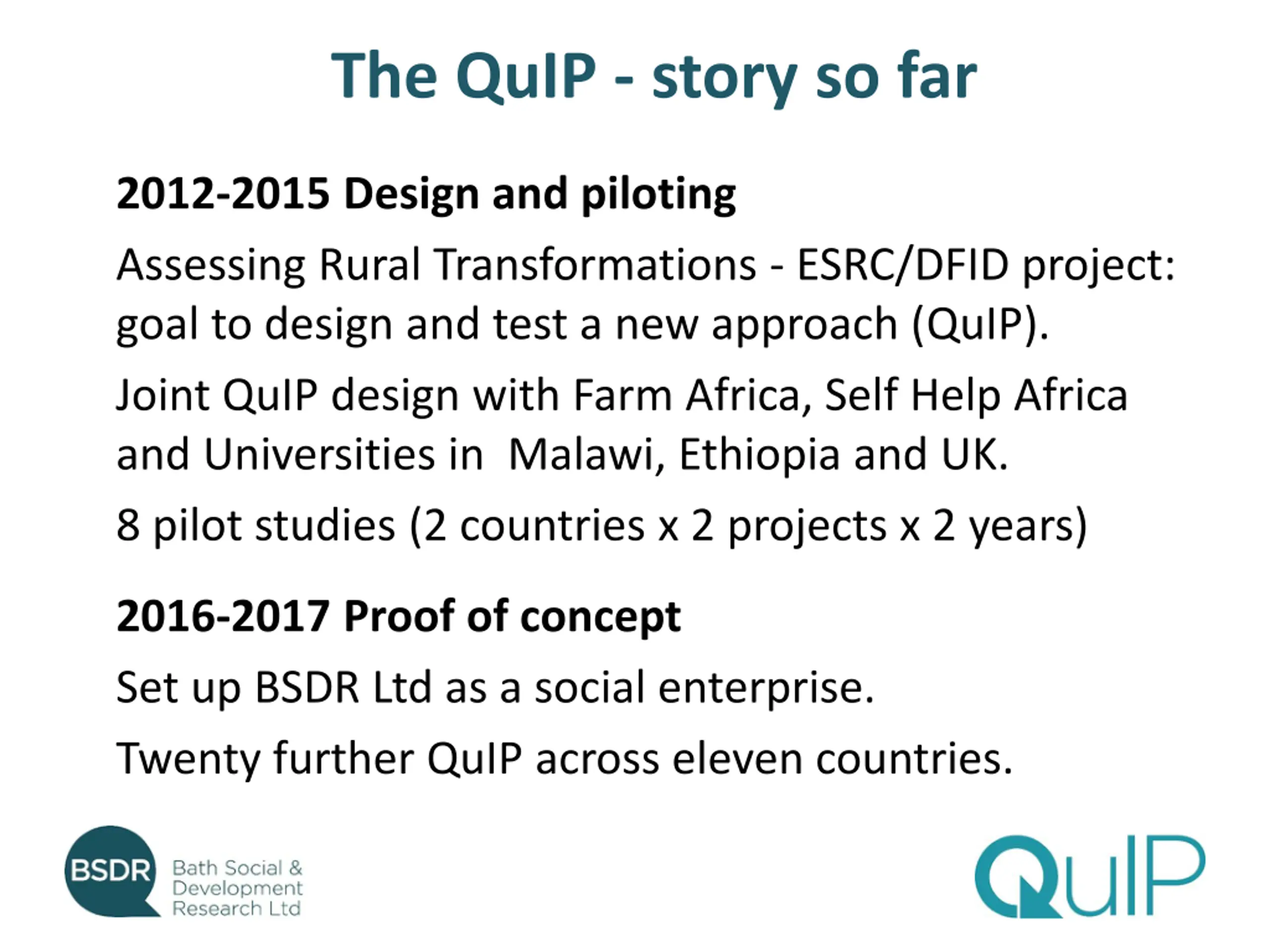 The QuIP - story so far

2012-2015 Design and piloting

Assessing Rural Transformations - ESRC/DFID project: goal to design and test a new approach (QuIP).

Joint QuIP design with Farm Africa, Self Help Africa and Universities in  Malawi, Ethiopia and UK.

8 pilot studies (2 countries x 2 projects x 2 years)

2016-2017 Proof of concept

Set up BSDR Ltd as a social enterprise.

Twenty further QuIP across eleven countries.

BSDR Bath Social & Development Research Ltd

QuIP